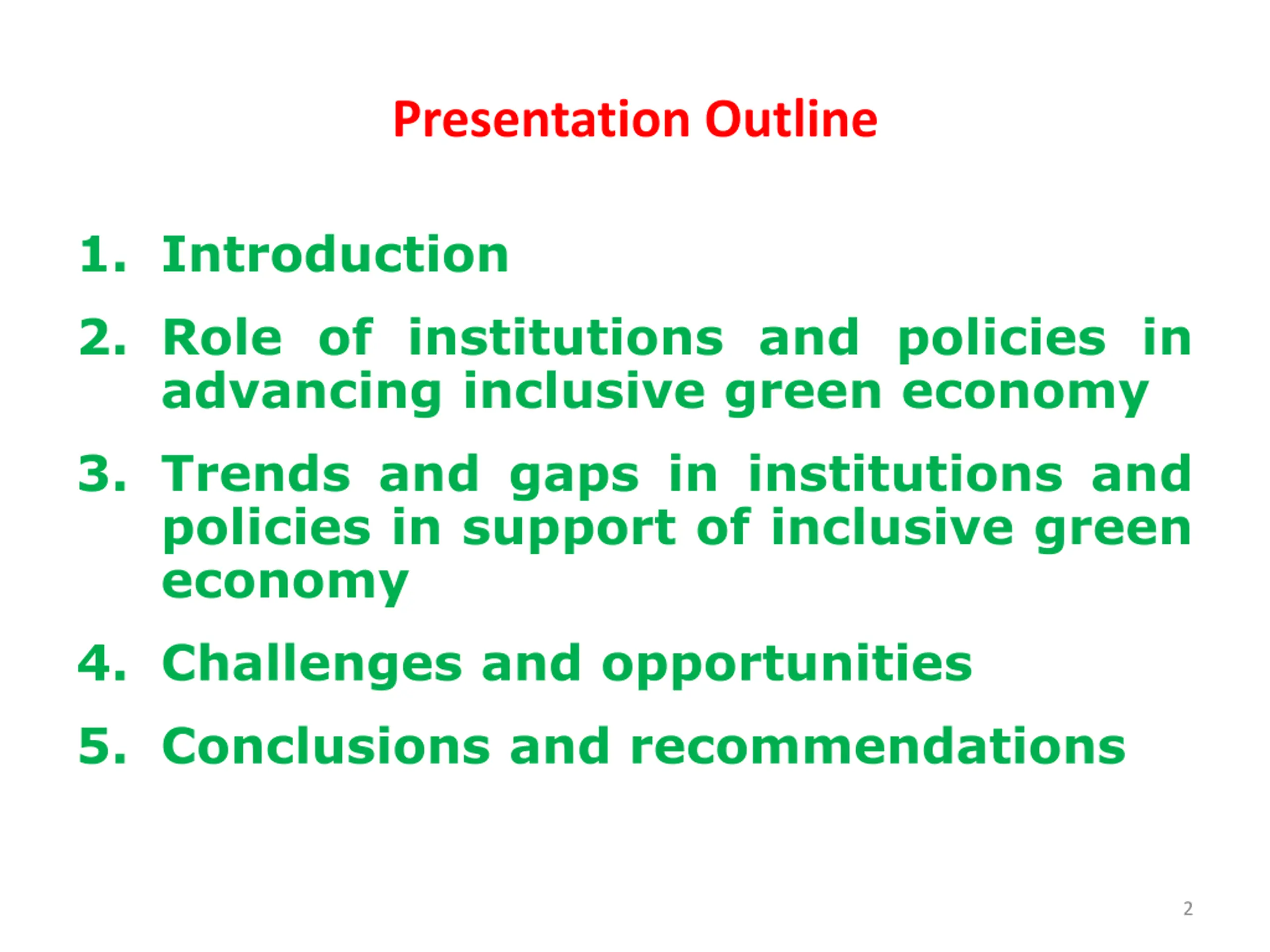 Presentation Outline

1. Introduction
2. Role of institutions and policies in advancing inclusive green economy
3. Trends and gaps in institutions and policies in support of inclusive green economy
4. Challenges and opportunities
5. Conclusions and recommendations

2